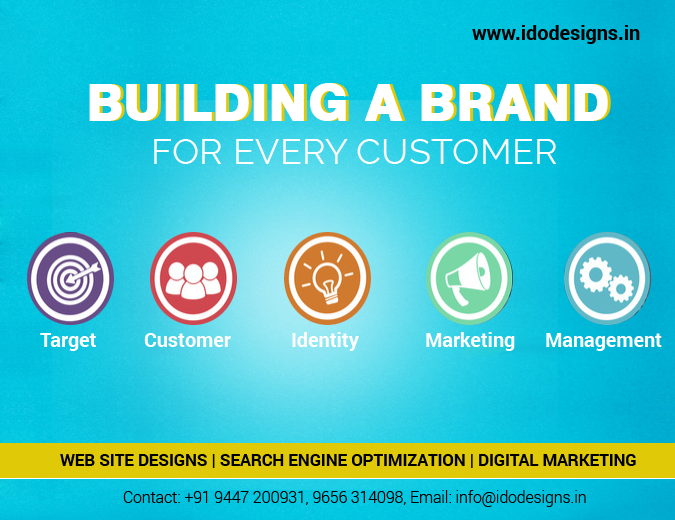 www.idodesigns.in

BUILDING A BRAND
FOR EVERY CUSTOMER

Target
Customer
Identity
Marketing
Management

WEB SITE DESIGNS | SEARCH ENGINE OPTIMIZATION | DIGITAL MARKETING

Contact: +91 9447 200931, 9656 314098, Email: info@idodesigns.in